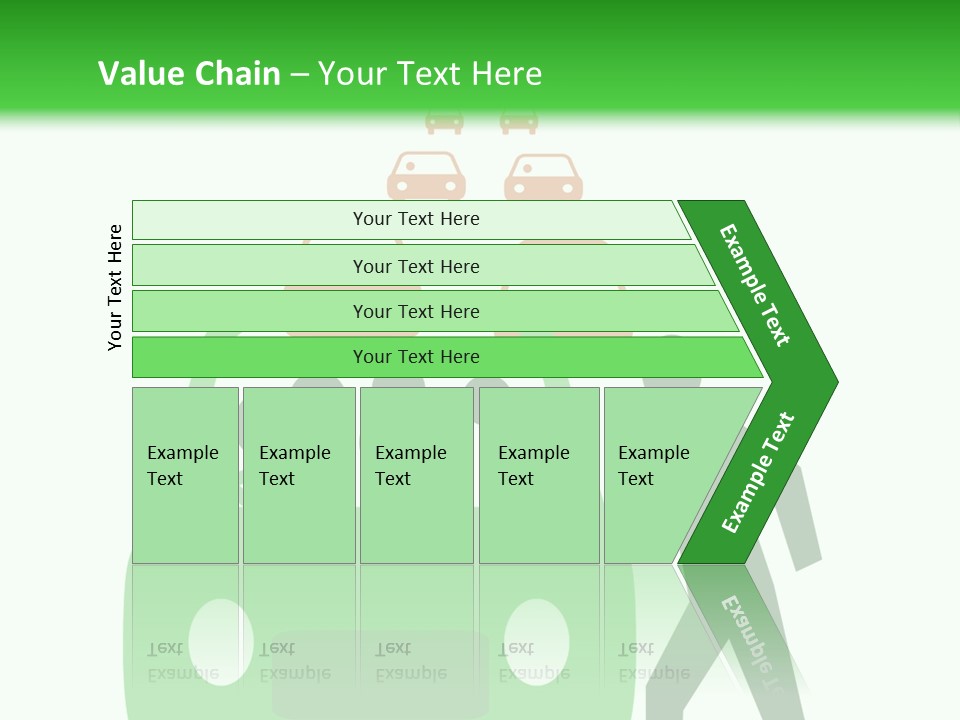 Value Chain – Your Text Here

Your Text Here

Your Text Here

Your Text Here

Your Text Here

Your Text Here

Example Text

Example Text

Example Text

Example Text

Example Text

Example Text

Example Text